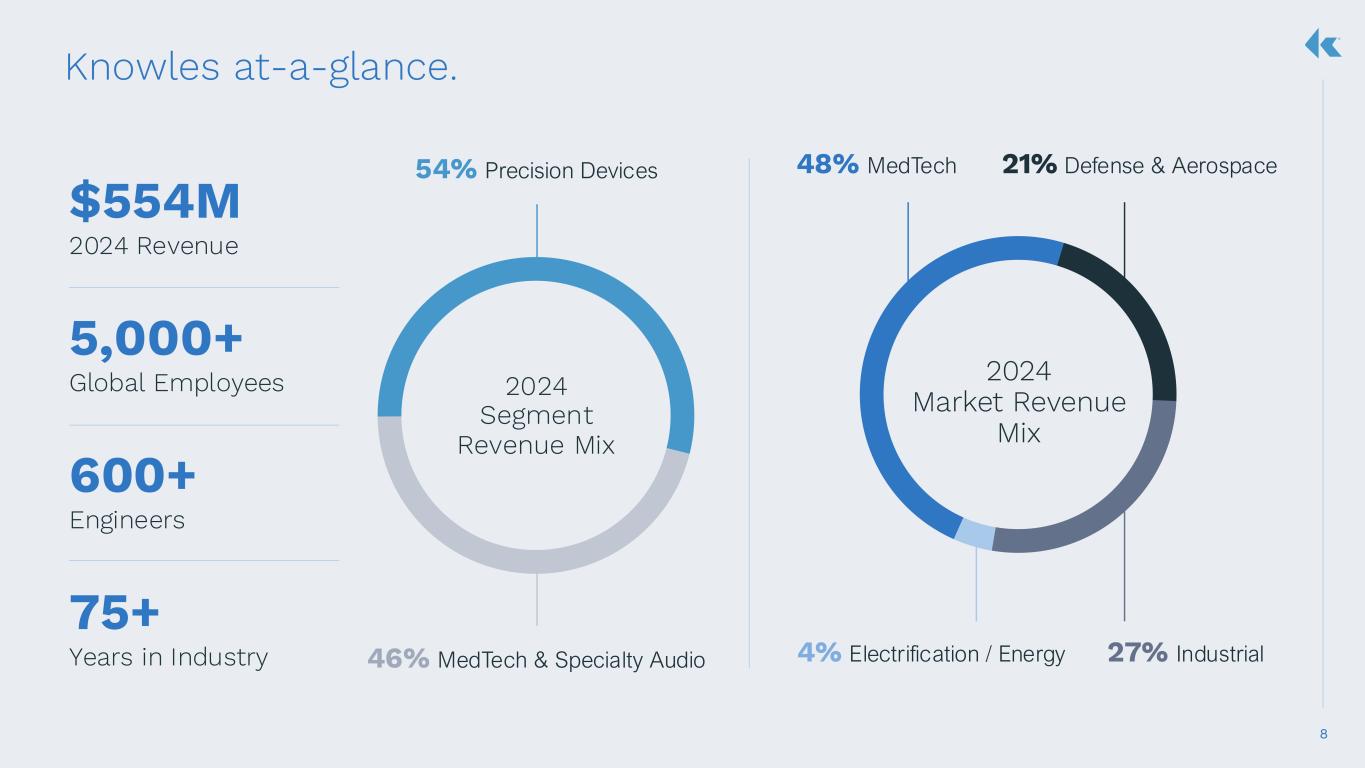 Knowles at-a-glance.

$554M
2024 Revenue

5,000+
Global Employees

600+
Engineers

75+
Years in Industry

54% Precision Devices

2024
Segment
Revenue Mix

46% MedTech & Specialty Audio

48% MedTech

21% Defense & Aerospace

2024
Market Revenue
Mix

4% Electrification / Energy

27% Industrial

8